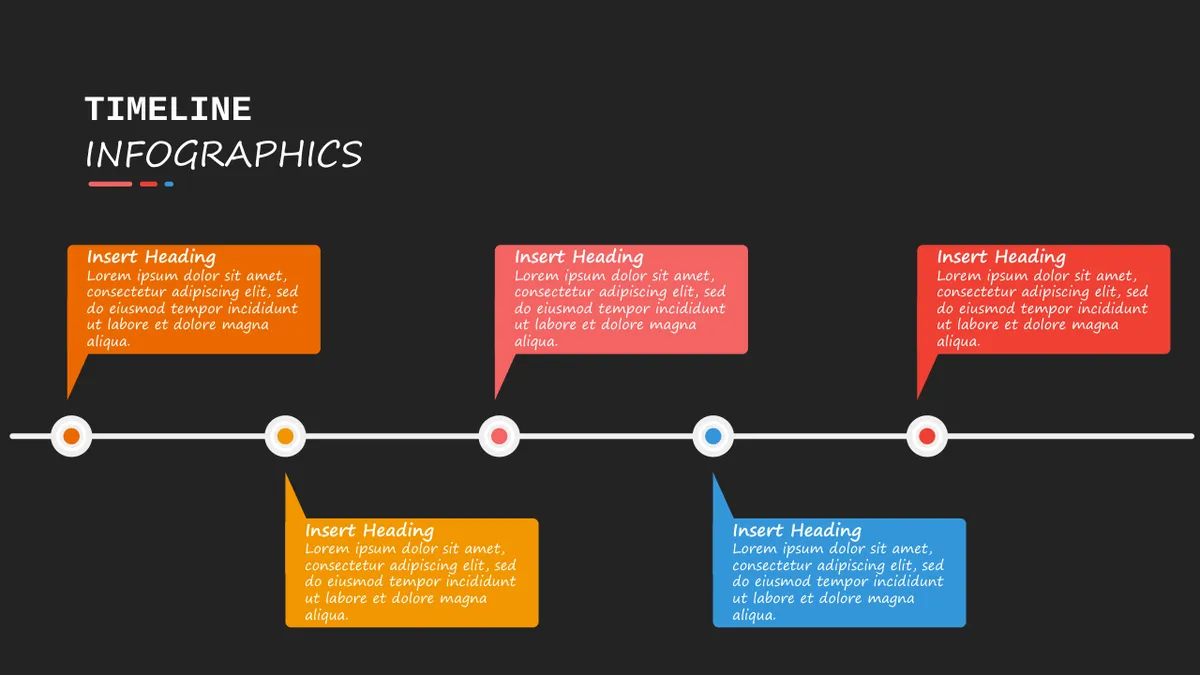 TIMELINE
INFOGRAPHICS

Insert Heading
Lorem ipsum dolor sit amet, consectetur adipiscing elit, sed do eiusmod tempor incididunt ut labore et dolore magna aliqua.

Insert Heading
Lorem ipsum dolor sit amet, consectetur adipiscing elit, sed do eiusmod tempor incididunt ut labore et dolore magna aliqua.

Insert Heading
Lorem ipsum dolor sit amet, consectetur adipiscing elit, sed do eiusmod tempor incididunt ut labore et dolore magna aliqua.

Insert Heading
Lorem ipsum dolor sit amet, consectetur adipiscing elit, sed do eiusmod tempor incididunt ut labore et dolore magna aliqua.

Insert Heading
Lorem ipsum dolor sit amet, consectetur adipiscing elit, sed do eiusmod tempor incididunt ut labore et dolore magna aliqua.